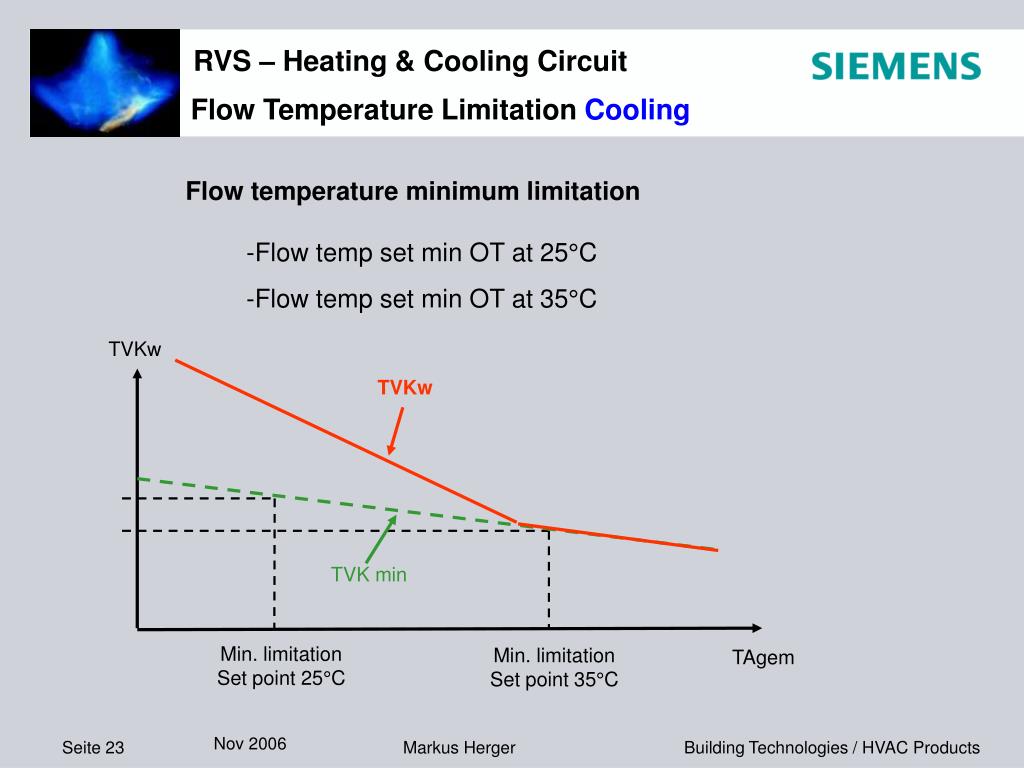 RVS – Heating & Cooling Circuit

Flow Temperature Limitation Cooling

SIEMENS

Flow temperature minimum limitation

-Flow temp set min OT at 25°C

-Flow temp set min OT at 35°C

TVKw

TVKw

TVK min

Min. limitation
Set point 25°C

Min. limitation
Set point 35°C

TAgem

Seite 23

Nov 2006

Markus Herger

Building Technologies / HVAC Products